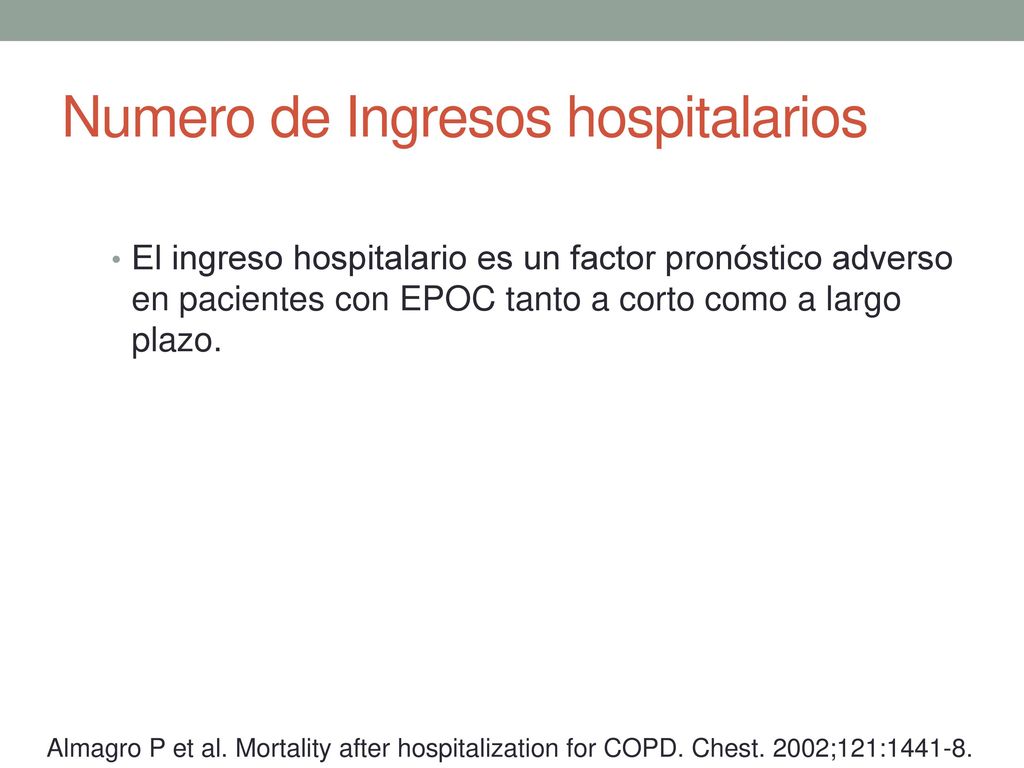 Numero de Ingresos hospitalarios

• El ingreso hospitalario es un factor pronóstico adverso en pacientes con EPOC tanto a corto como a largo plazo.

Almagro P et al. Mortality after hospitalization for COPD. Chest. 2002;121:1441-8.